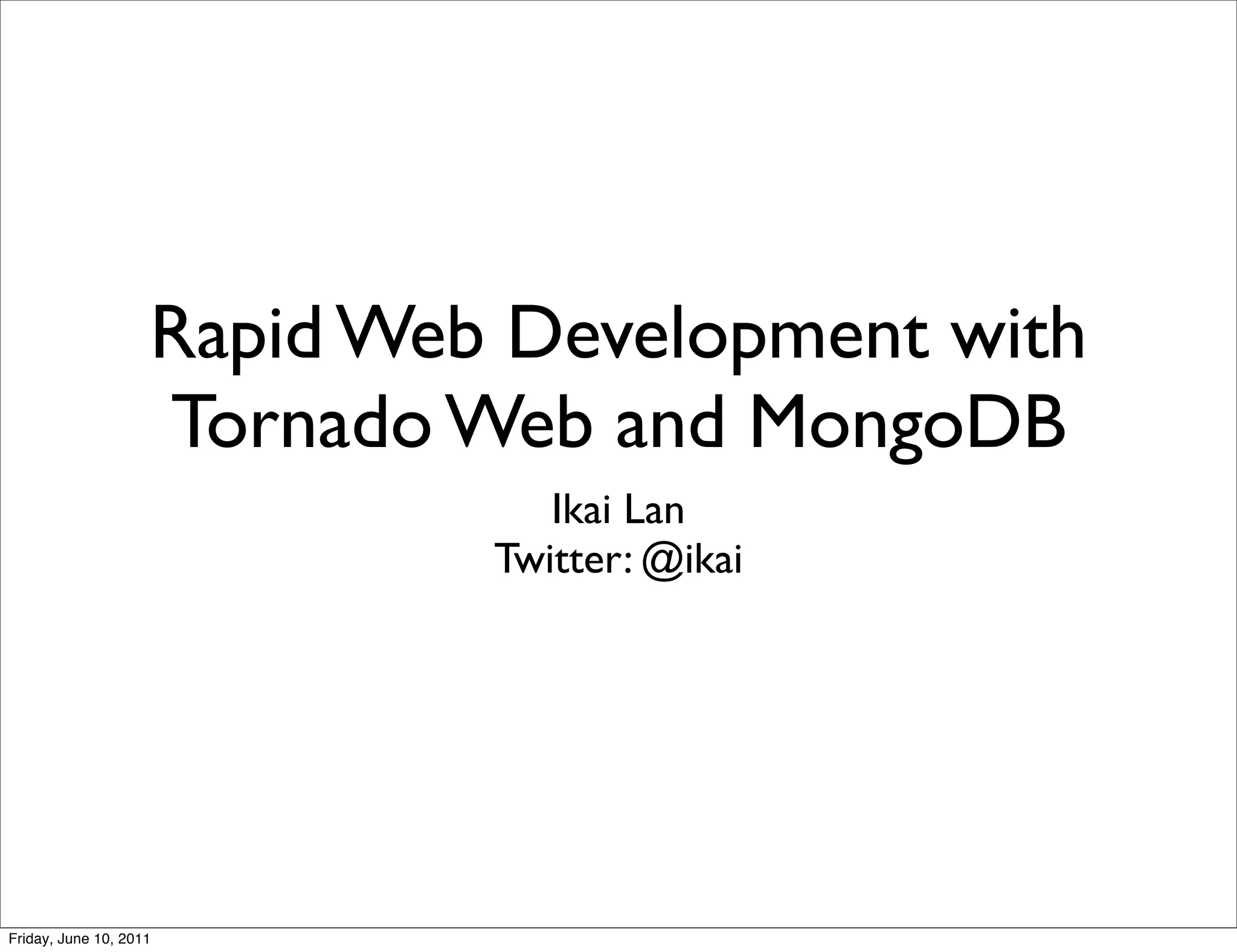 Rapid Web Development with Tornado Web and MongoDB

Ikai Lan
Twitter: @ikai

Friday, June 10, 2011